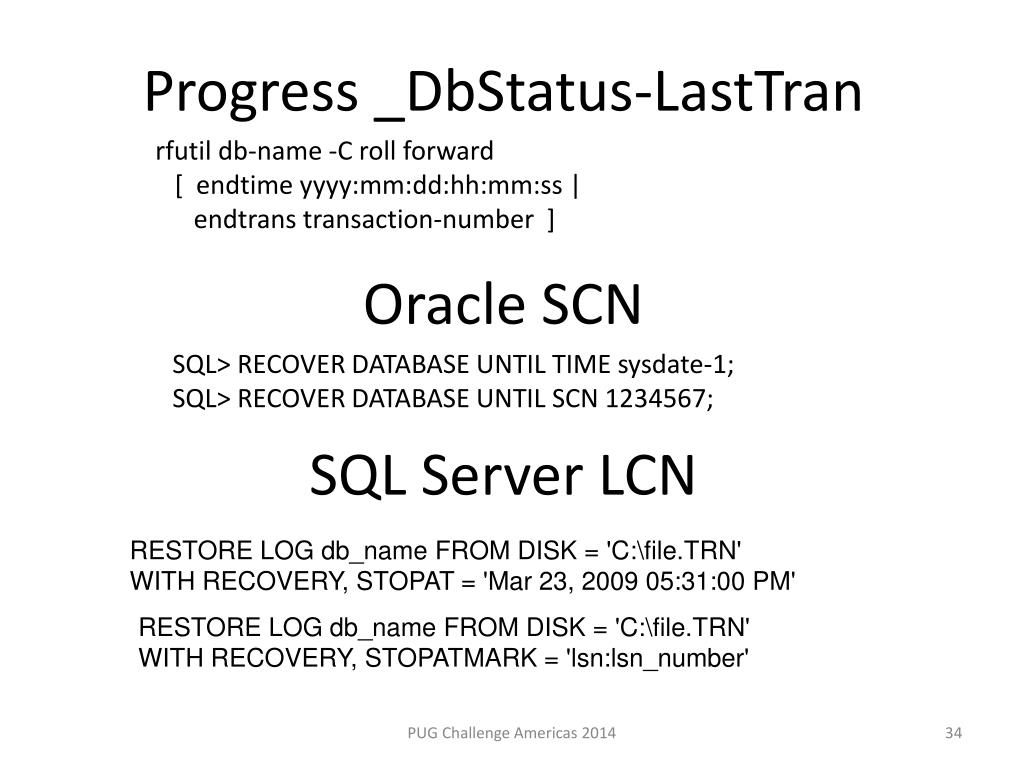 Progress _DbStatus-LastTran

rfutil db-name -C roll forward
[ endtime yyyy:mm:dd:hh:mm:ss |
endtrans transaction-number ]

Oracle SCN

SQL> RECOVER DATABASE UNTIL TIME sysdate-1;
SQL> RECOVER DATABASE UNTIL SCN 1234567;

SQL Server LCN

RESTORE LOG db_name FROM DISK = 'C:\file.TRN'
WITH RECOVERY, STOPAT = 'Mar 23, 2009 05:31:00 PM'

RESTORE LOG db_name FROM DISK = 'C:\file.TRN'
WITH RECOVERY, STOPATMARK = 'lsn:lsn_number'

PUG Challenge Americas 2014

34